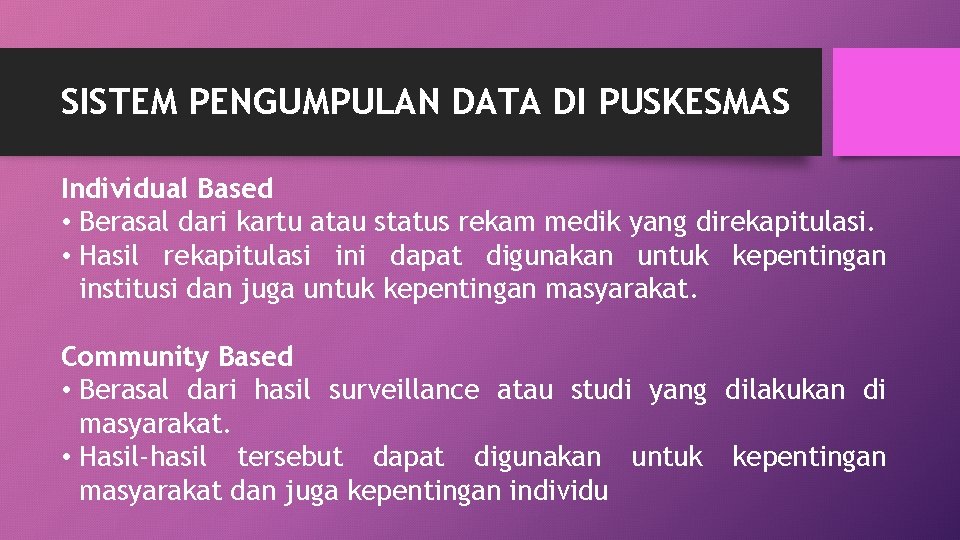 SISTEM PENGUMPULAN DATA DI PUSKESMAS

Individual Based
• Berasal dari kartu atau status rekam medik yang direkapitulasi.
• Hasil rekapitulasi ini dapat digunakan untuk kepentingan institusi dan juga untuk kepentingan masyarakat.

Community Based
• Berasal dari hasil surveillance atau studi yang dilakukan di masyarakat.
• Hasil-hasil tersebut dapat digunakan untuk kepentingan masyarakat dan juga kepentingan individu